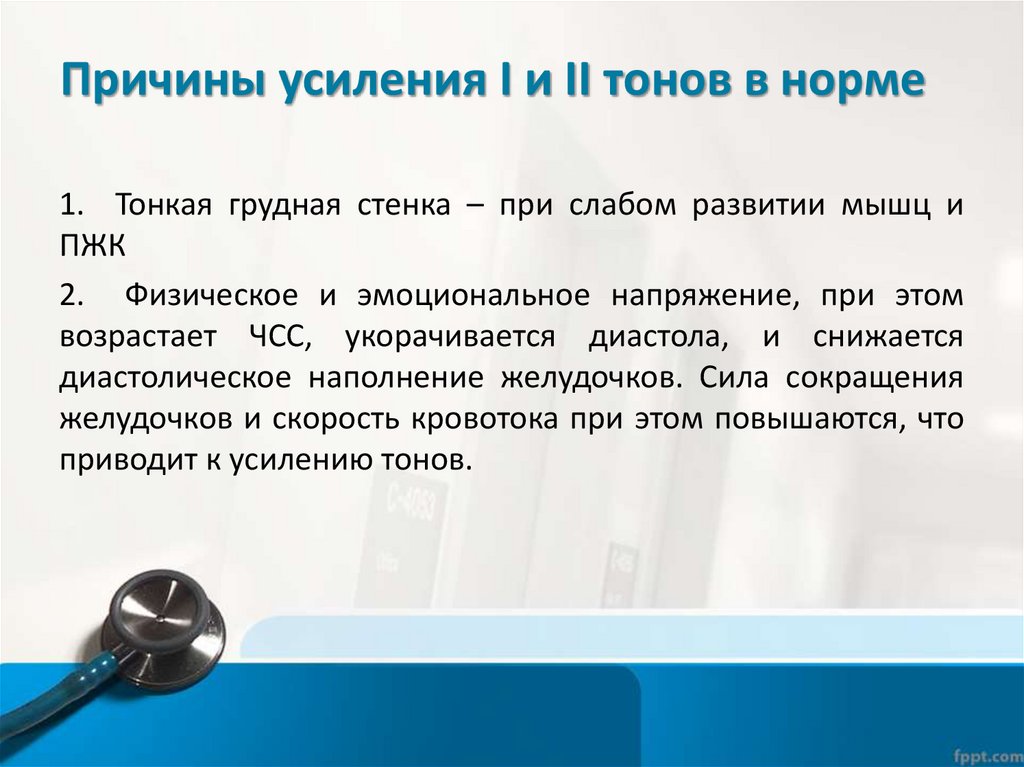 Причины усиления I и II тонов в норме

1. Тонкая грудная стенка – при слабом развитии мышц и ПЖК

2. Физическое и эмоциональное напряжение, при этом возрастает ЧСС, укорачивается диастола, и снижается диастолическое наполнение желудочков. Сила сокращения желудочков и скорость кровотока при этом повышаются, что приводит к усилению тонов.

fppt.com